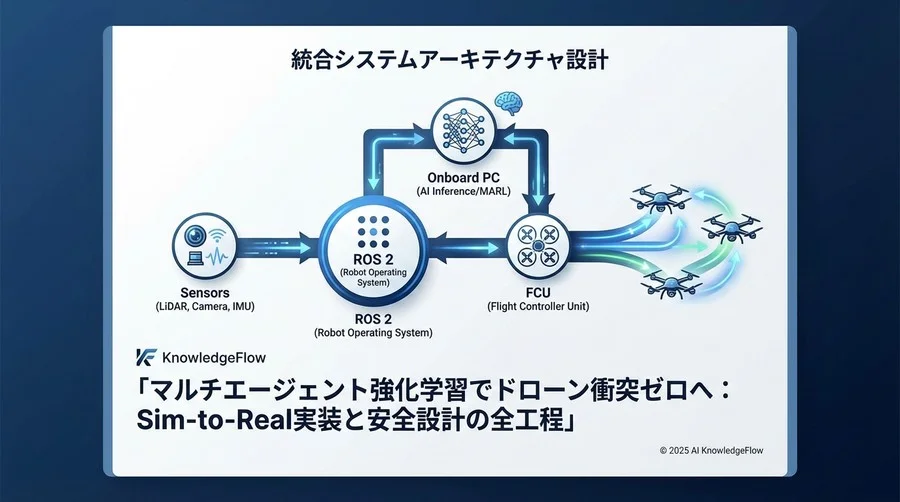 統合システムアーキテクチャ設計

Onboard PC
(AI Inference/MARL)

Sensors
(LiDAR, Camera, IMU)

ROS 2
(Robot Operating System)

ROS 2
(Robot Operating System)

FCU
(Flight Controller Unit)

KnowledgeFlow

「マルチエージェント強化学習でドローン衝突ゼロへ：Sim-to-Real実装と安全設計の全工程」

© 2025 AI KnowledgeFlow